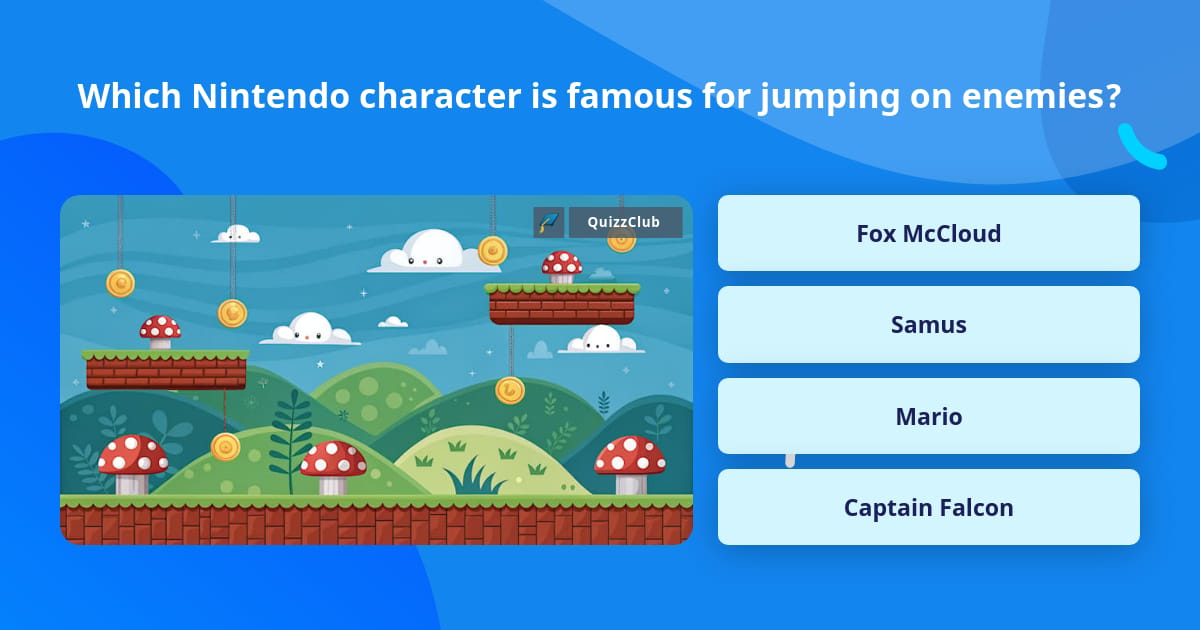 Which Nintendo character is famous for jumping on enemies?

QuizzClub

Fox McCloud

Samus

Mario

Captain Falcon